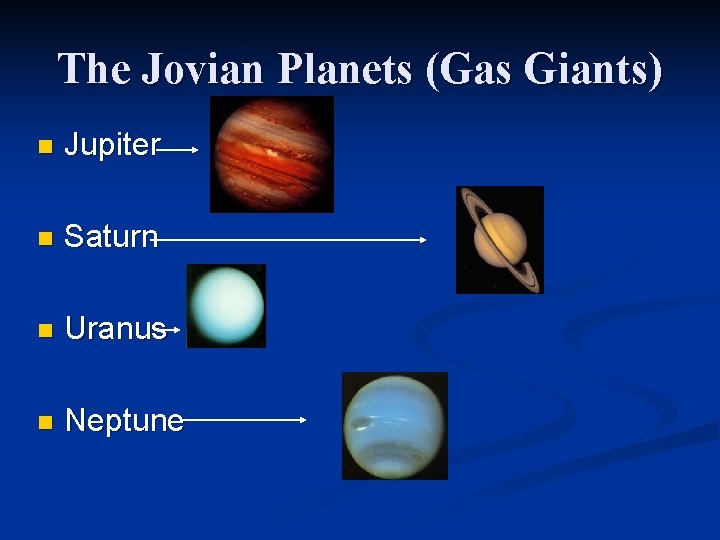 The Jovian Planets (Gas Giants)

- Jupiter
- Saturn
- Uranus
- Neptune